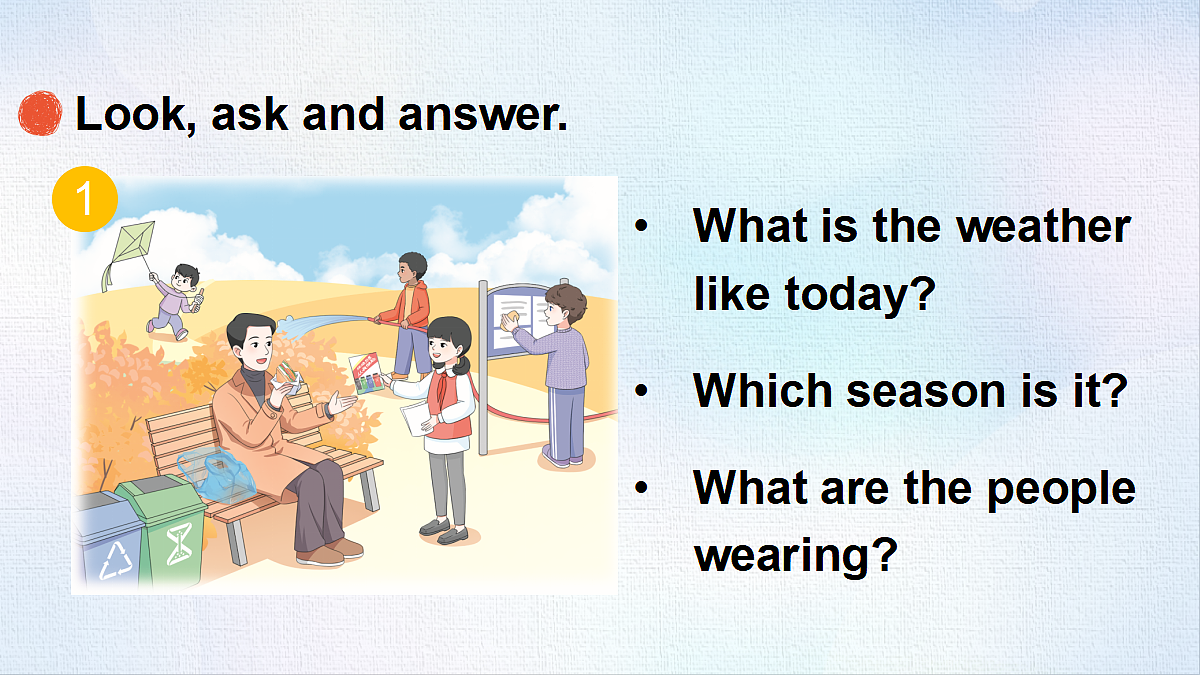 Look, ask and answer.

1

• What is the weather like today?

• Which season is it?

• What are the people wearing?